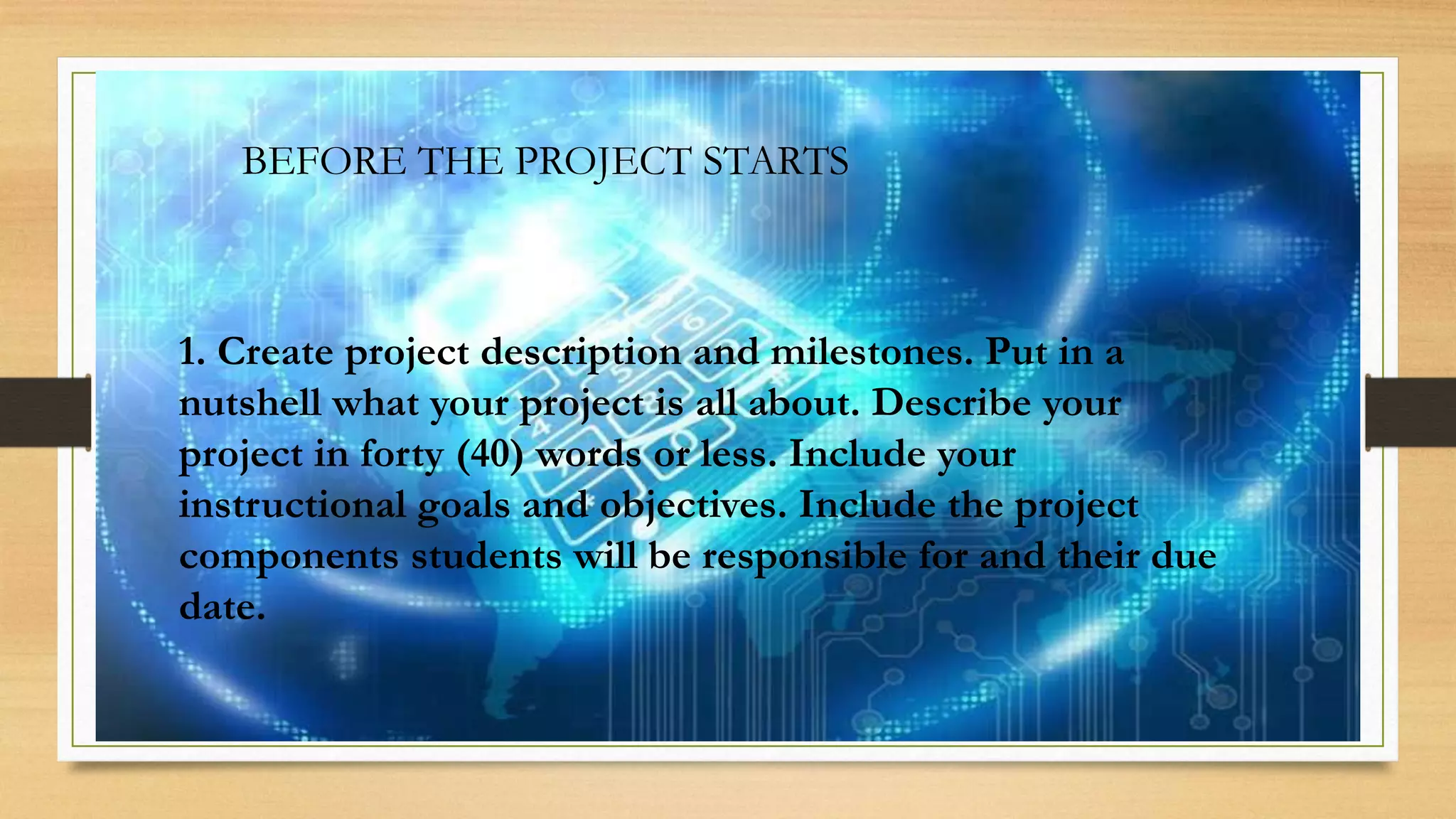 BEFORE THE PROJECT STARTS

1. Create project description and milestones. Put in a nutshell what your project is all about. Describe your project in forty (40) words or less. Include your instructional goals and objectives. Include the project components students will be responsible for and their due date.